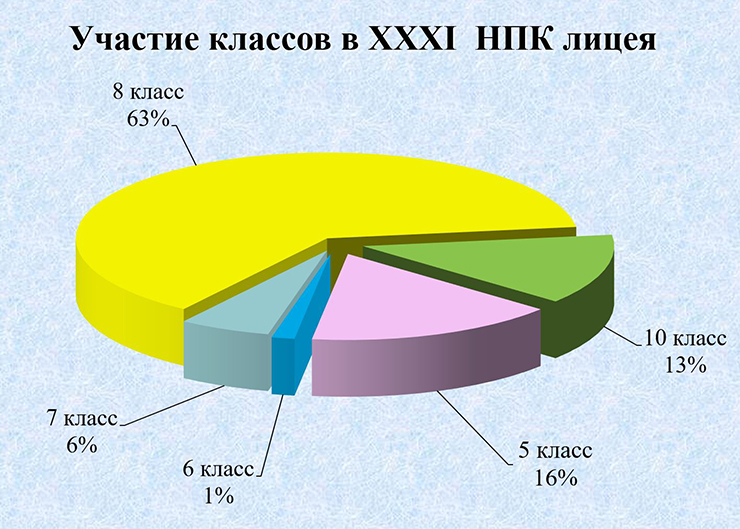 Участие классов в XXXI НПК лицея

8 класс
63%

10 класс
13%

5 класс
16%

6 класс
1%

7 класс
6%